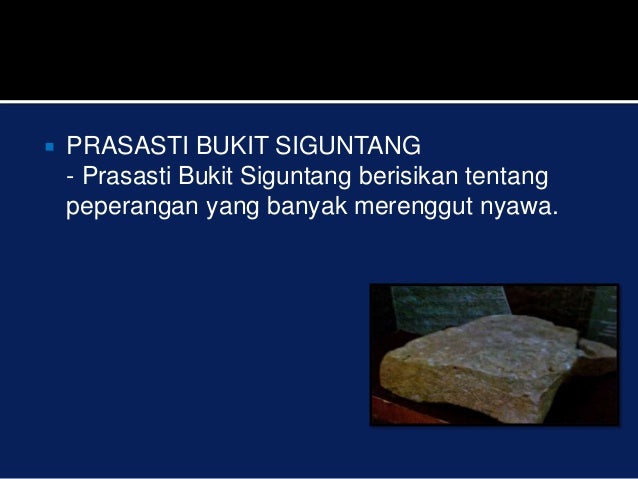 PRASASTI BUKIT SIGUNTANG
- Prasasti Bukit Siguntang berisikan tentang peperangan yang banyak merenggut nyawa.